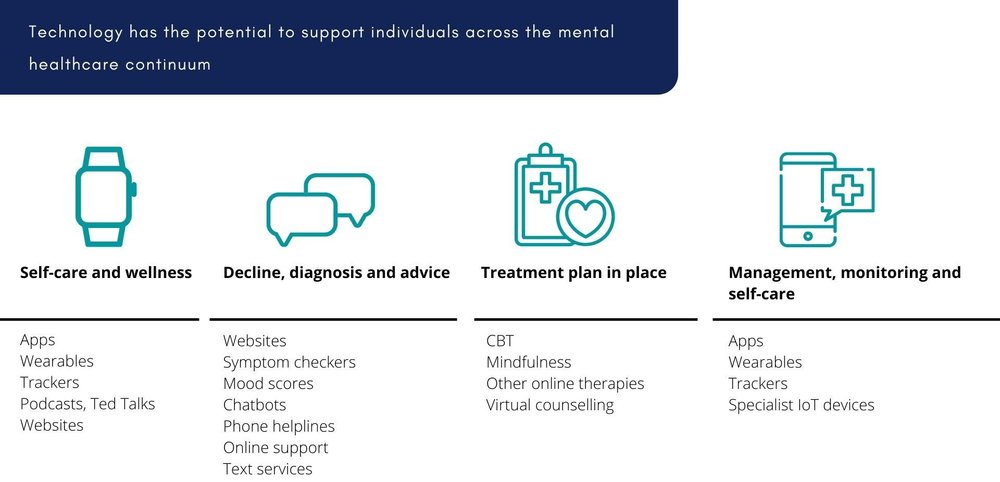 Technology has the potential to support individuals across the mental healthcare continuum

Self-care and wellness

Apps
Wearables
Trackers
Podcasts, Ted Talks
Websites

Decline, diagnosis and advice

Websites
Symptom checkers
Mood scores
Chatbots
Phone helplines
Online support
Text services

Treatment plan in place

CBT
Mindfulness
Other online therapies
Virtual counselling

Management, monitoring and self-care

Apps
Wearables
Trackers
Specialist IoT devices